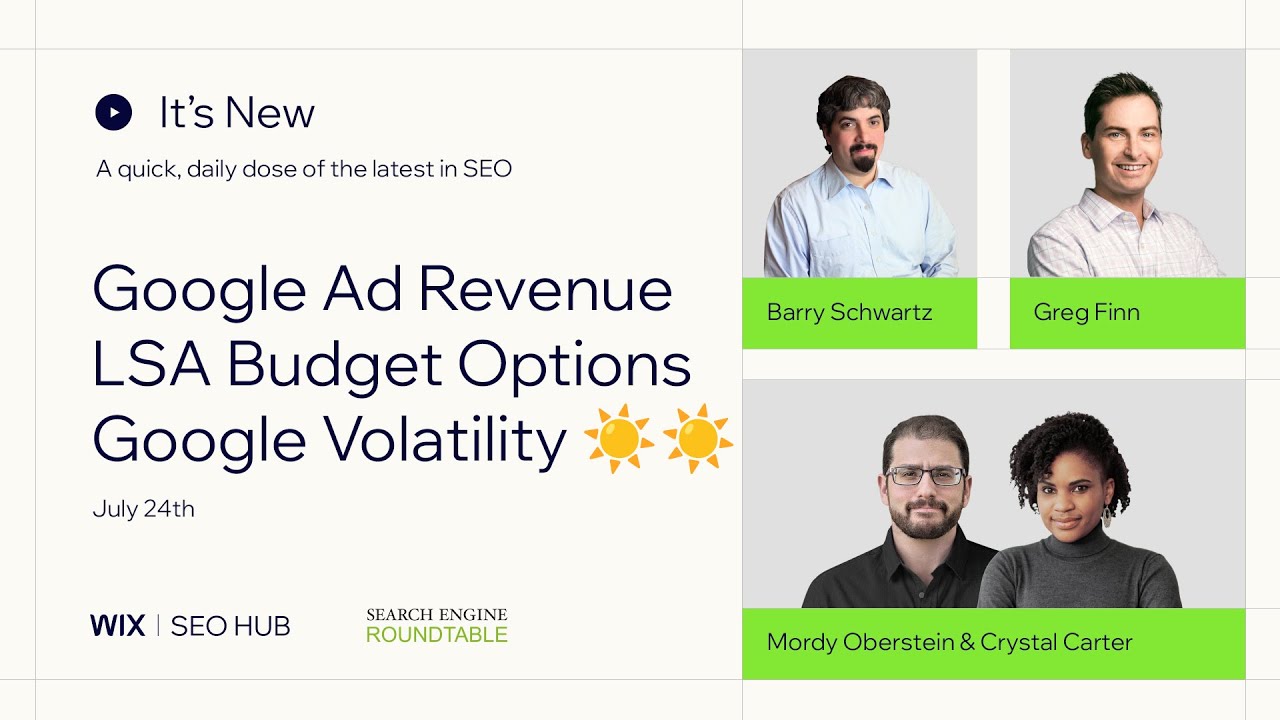 It's New

A quick, daily dose of the latest in SEO

Google Ad Revenue
LSA Budget Options
Google Volatility ☀️☀️

July 24th

WIX | SEO HUB

SEARCH ENGINE ROUNDTABLE

Barry Schwartz

Greg Finn

Mordy Oberstein & Crystal Carter